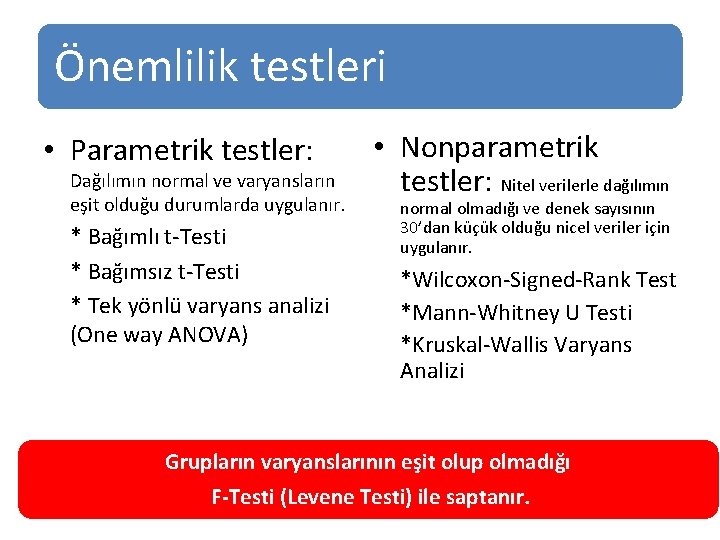 Önemlilik testleri

• Parametrik testler: Dağılımın normal ve varyansların eşit olduğu durumlarda uygulanır.

* Bağımlı t-Testi

* Bağımsız t-Testi

* Tek yönlü varyans analizi (One way ANOVA)

• Nonparametrik testler: Nitel verilerle dağılımın normal olmadığı ve denek sayısının 30'dan küçük olduğu nicel veriler için uygulanır.

*Wilcoxon-Signed-Rank Test

*Mann-Whitney U Testi

*Kruskal-Wallis Varyans Analizi

Grupların varyanslarının eşit olup olmadığı F-Testi (Levene Testi) ile saptanır.